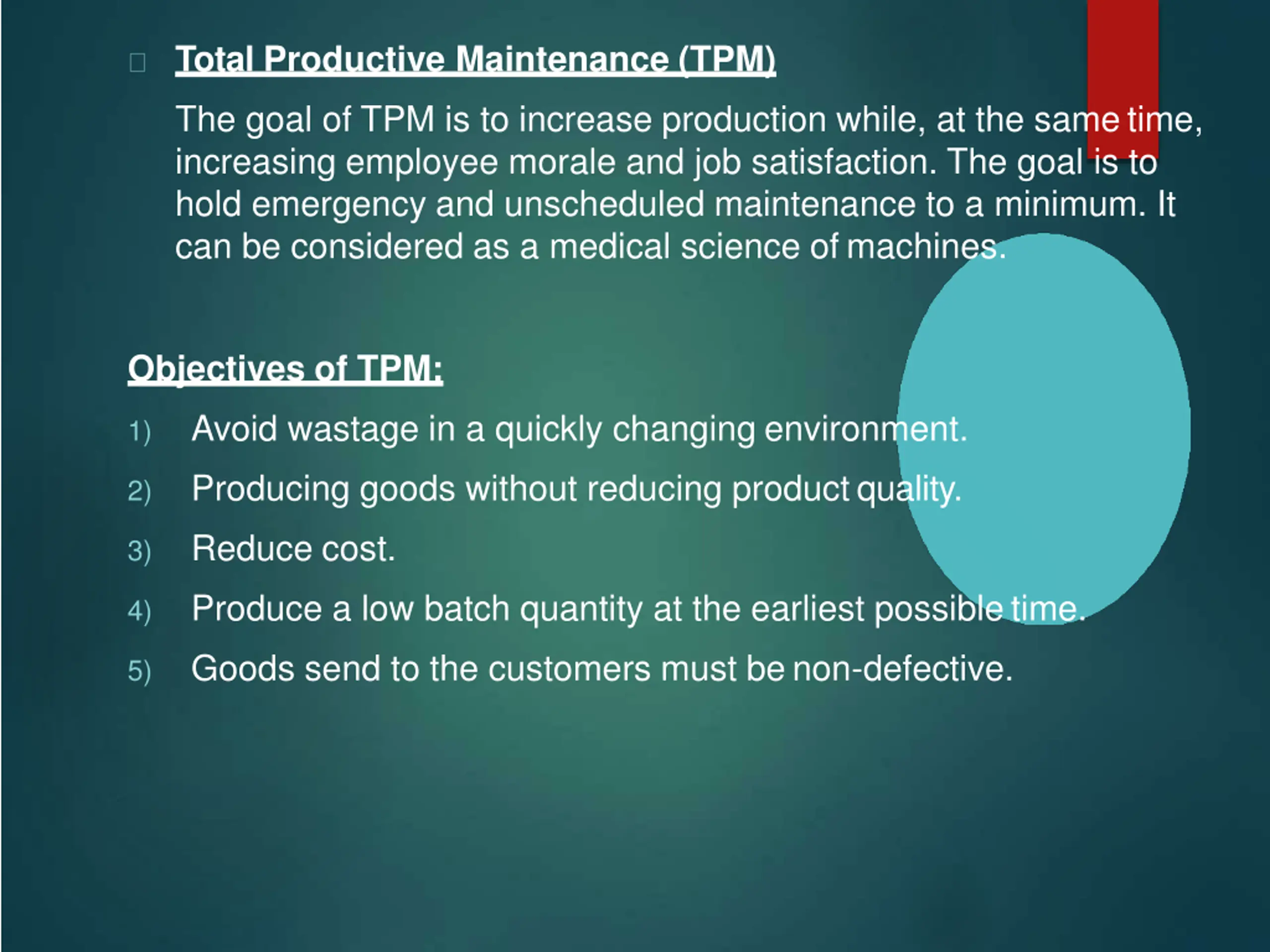 Total Productive Maintenance (TPM)

The goal of TPM is to increase production while, at the same time, increasing employee morale and job satisfaction. The goal is to hold emergency and unscheduled maintenance to a minimum. It can be considered as a medical science of machines.

Objectives of TPM:

1) Avoid wastage in a quickly changing environment.
2) Producing goods without reducing product quality.
3) Reduce cost.
4) Produce a low batch quantity at the earliest possible time.
5) Goods send to the customers must be non-defective.